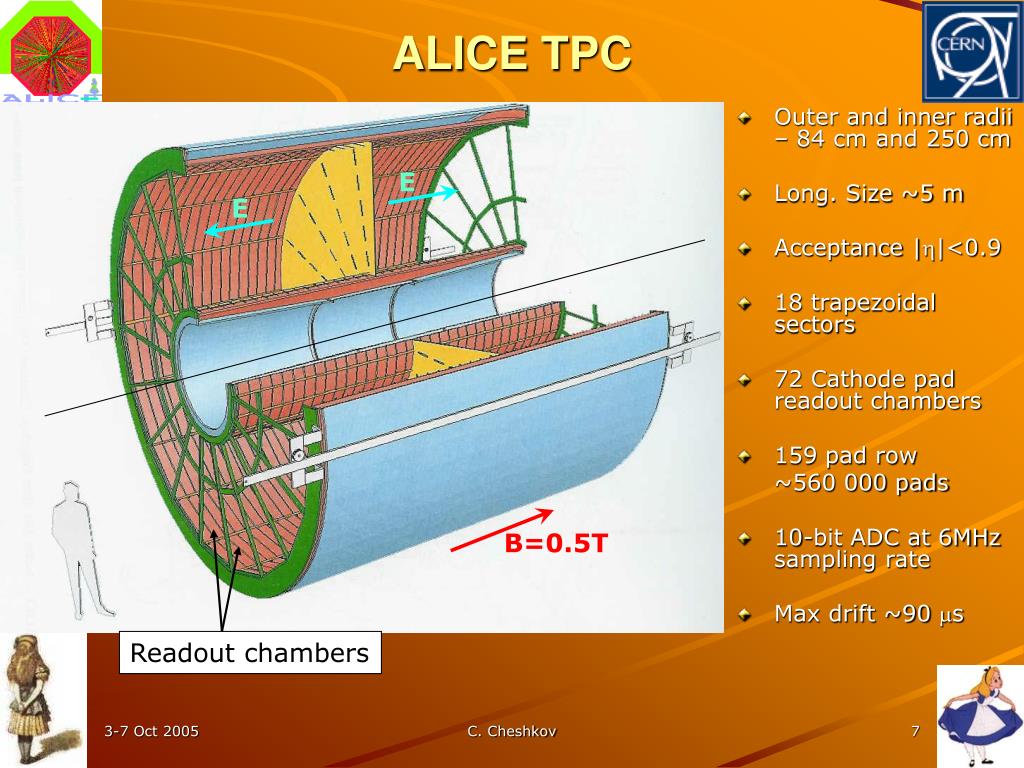 ALICE

ALICE TPC

CERN

E

E

B=0.5T

Readout chambers

Outer and inner radii – 84 cm and 250 cm

Long. Size ~5 m

Acceptance $|\eta|<0.9$

18 trapezoidal sectors

72 Cathode pad readout chambers

159 pad row
~560 000 pads

10-bit ADC at 6MHz sampling rate

Max drift ~90 $\mu$s

3-7 Oct 2005

C. Cheshkov

7